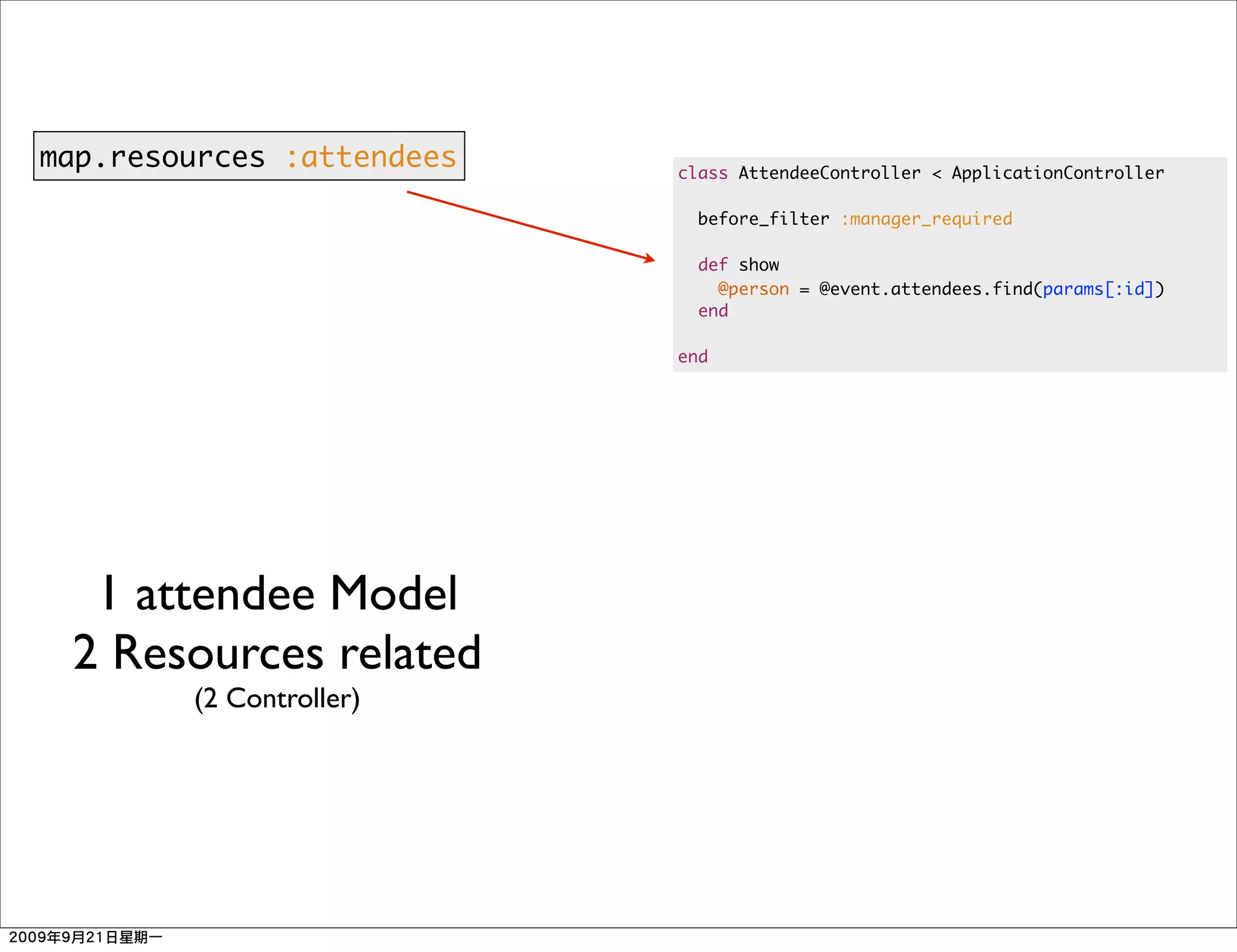 map.resources :attendees

class AttendeeController < ApplicationController

  before_filter :manager_required

  def show
    @person = @event.attendees.find(params[:id])
  end

end

1 attendee Model
2 Resources related
(2 Controller)

2009年9月21日星期一